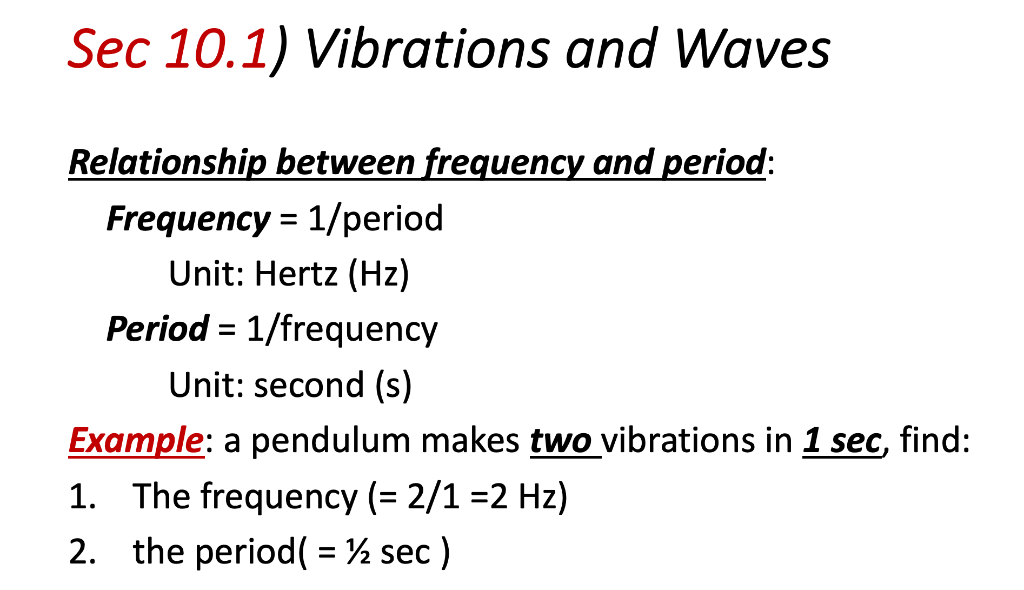 Sec 10.1) Vibrations and Waves

Relationship between frequency and period:

Frequency = 1/period

Unit: Hertz (Hz)

Period = 1/frequency

Unit: second (s)

Example: a pendulum makes two vibrations in 1 sec, find:

1. The frequency (= 2/1 =2 Hz)
2. the period( = ½ sec )